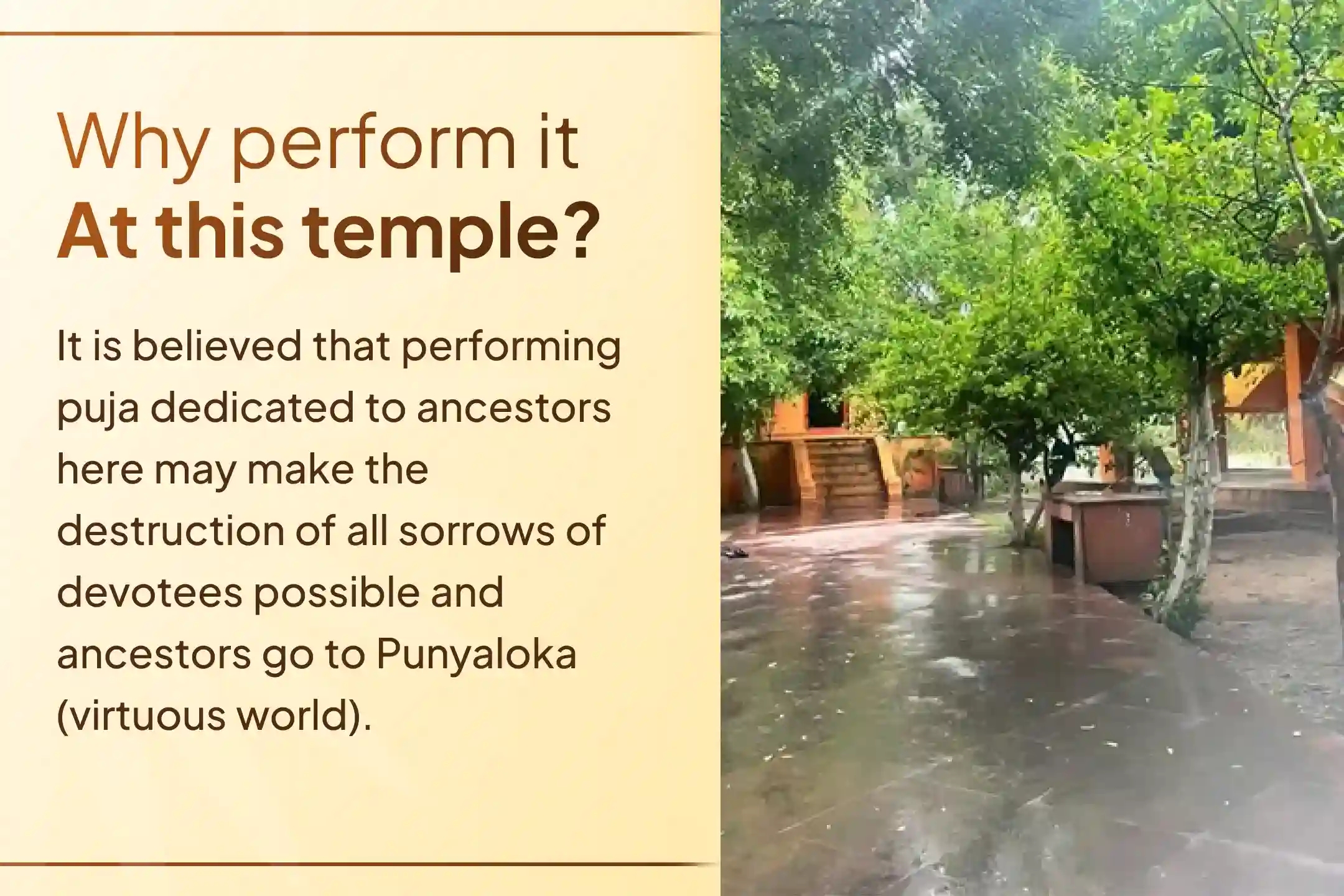 Why perform it
At this temple?

It is believed that performing puja dedicated to ancestors here may make the destruction of all sorrows of devotees possible and ancestors go to Punyaloka (virtuous world).